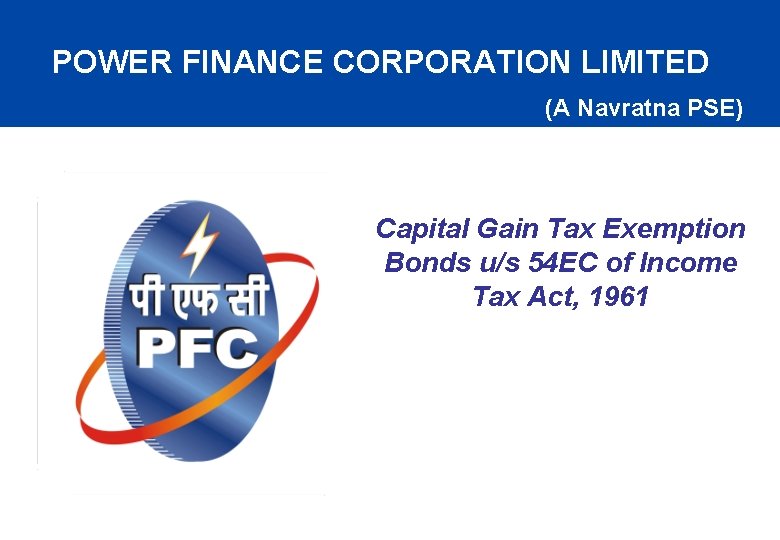 POWER FINANCE CORPORATION LIMITED

(A Navratna PSE)

पी एफ सी
PFC

Capital Gain Tax Exemption Bonds u/s 54EC of Income Tax Act, 1961